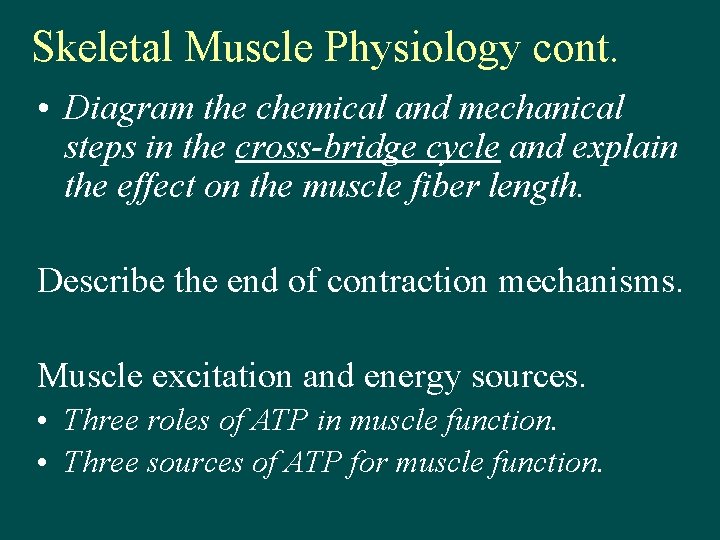 Skeletal Muscle Physiology cont.

• Diagram the chemical and mechanical steps in the cross-bridge cycle and explain the effect on the muscle fiber length.

Describe the end of contraction mechanisms.

Muscle excitation and energy sources.

• Three roles of ATP in muscle function.
• Three sources of ATP for muscle function.